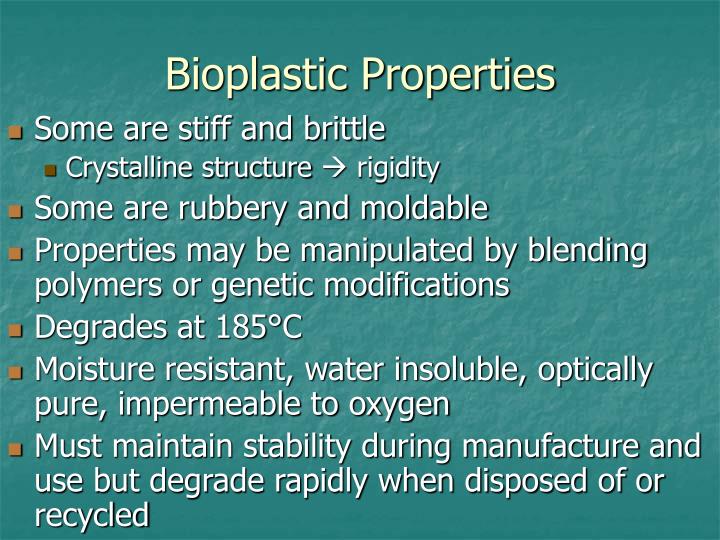 Bioplastic Properties

Some are stiff and brittle

Crystalline structure → rigidity

Some are rubbery and moldable

Properties may be manipulated by blending polymers or genetic modifications

Degrades at 185°C

Moisture resistant, water insoluble, optically pure, impermeable to oxygen

Must maintain stability during manufacture and use but degrade rapidly when disposed of or recycled